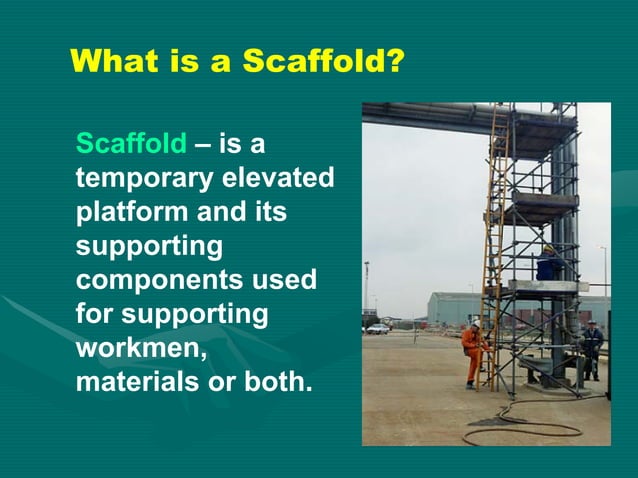 What is a Scaffold?

Scaffold – is a temporary elevated platform and its supporting components used for supporting workmen, materials or both.